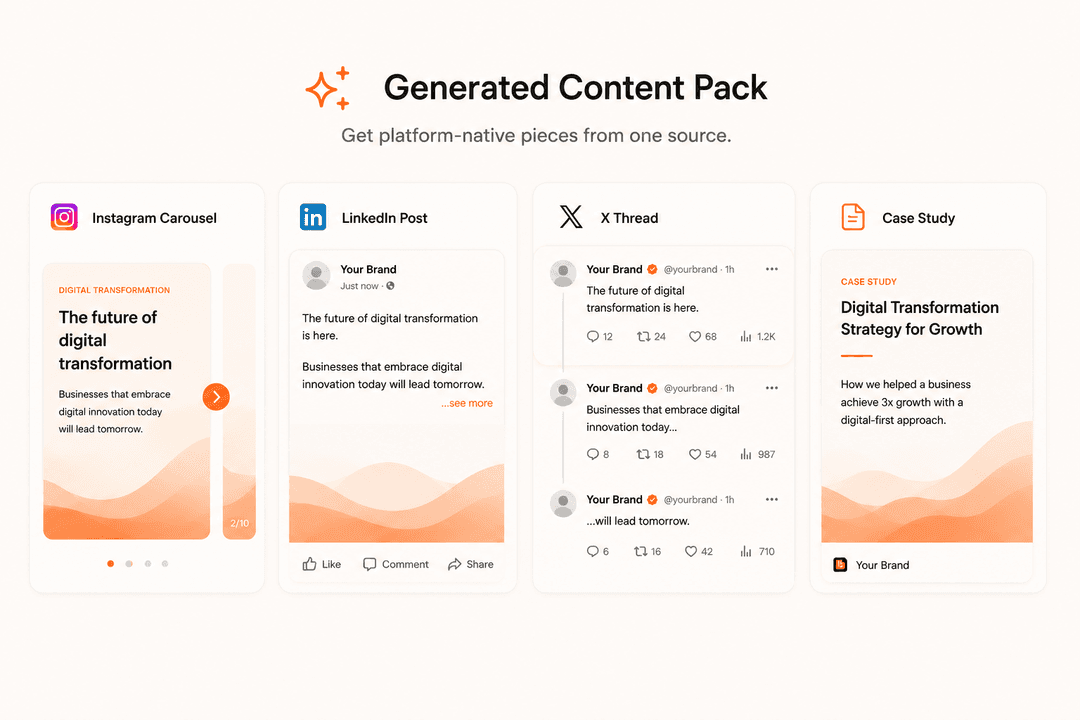 Generated Content Pack

Get platform-native pieces from one source.

Instagram Carousel

DIGITAL TRANSFORMATION

The future of digital transformation

Businesses that embrace digital innovation today will lead tomorrow.

2/10

LinkedIn Post

Your Brand
Just now ·

The future of digital transformation is here.

Businesses that embrace digital innovation today will lead tomorrow.

...see more

Like Comment Share

X Thread

Your Brand @yourbrand · 1h
The future of digital transformation is here.
12 24 68 1.2K

Your Brand @yourbrand · 1h
Businesses that embrace digital innovation today...
8 18 54 987

Your Brand @yourbrand · 1h
...will lead tomorrow.
6 16 42 710

Case Study

CASE STUDY

Digital Transformation Strategy for Growth

How we helped a business achieve 3x growth with a digital-first approach.

Your Brand